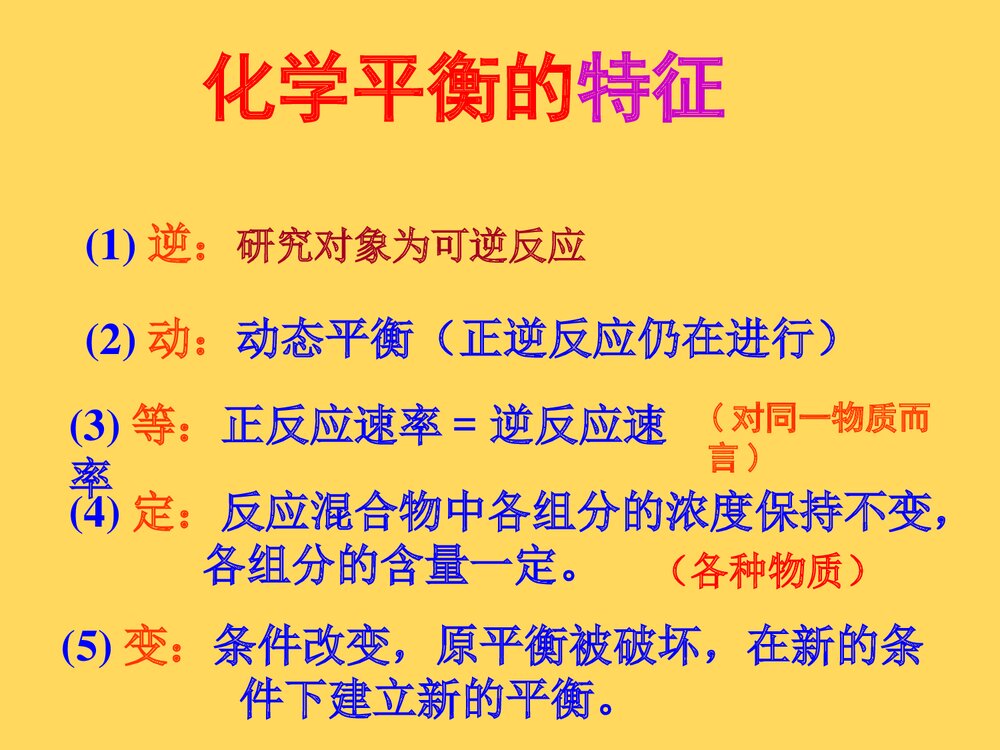 化学平衡的特征

(1) 逆：研究对象为可逆反应

(2) 动：动态平衡（正逆反应仍在进行）

(3) 等：正反应速率 = 逆反应速率 （对同一物质而言）

(4) 定：反应混合物中各组分的浓度保持不变，各组分的含量一定。 （各种物质）

(5) 变：条件改变，原平衡被破坏，在新的条件下建立新的平衡。